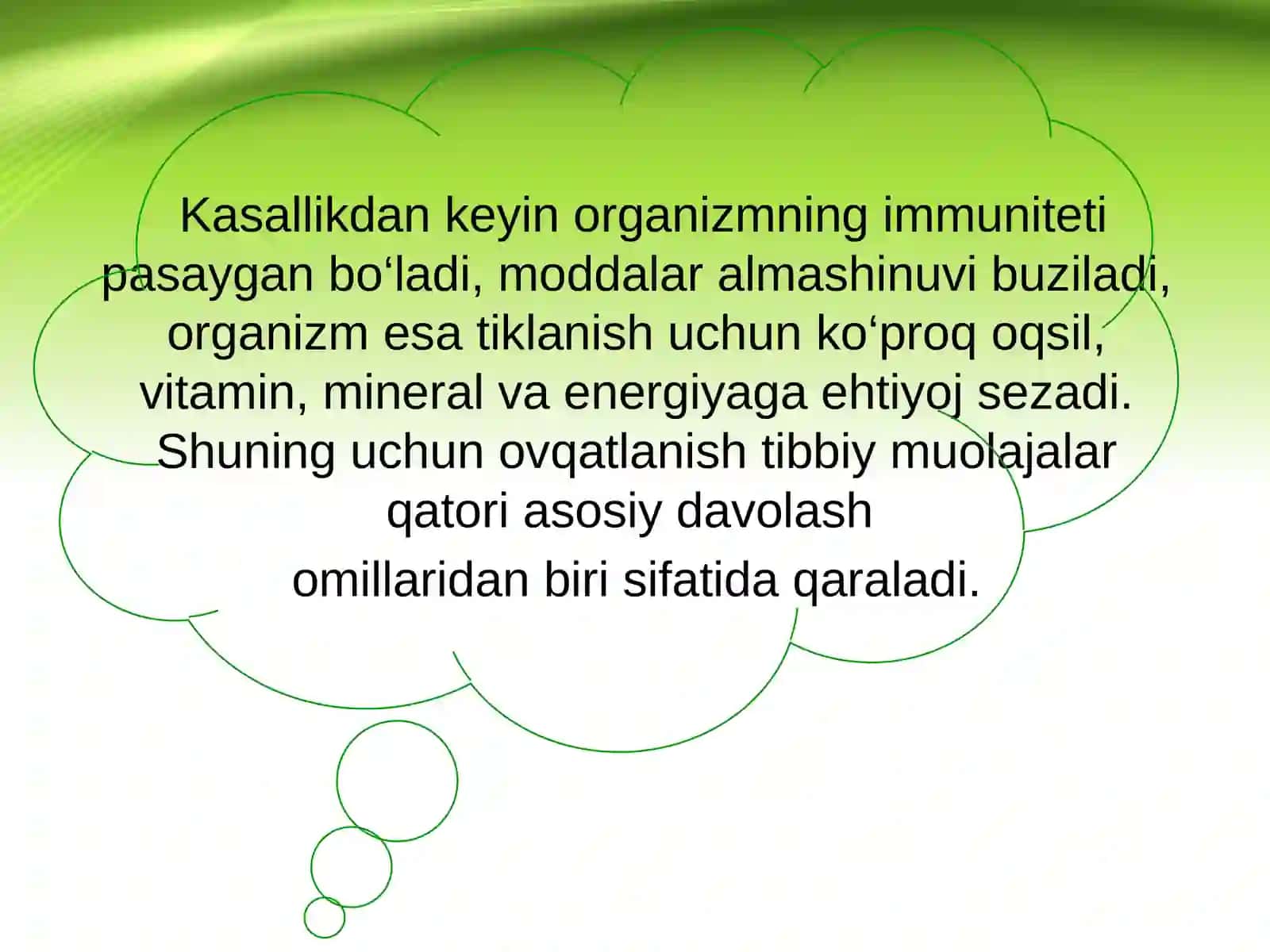 Kasallikdan keyin organizmning immuniteti pasaygan bo‘ladi, moddalar almashinuvi buziladi, organizm esa tiklanish uchun ko‘proq oqsil, vitamin, mineral va energiyaga ehtiyoj sezadi. Shuning uchun ovqatlanish tibbiy muolajalar qatori asosiy davolash

omillaridan biri sifatida qaraladi.